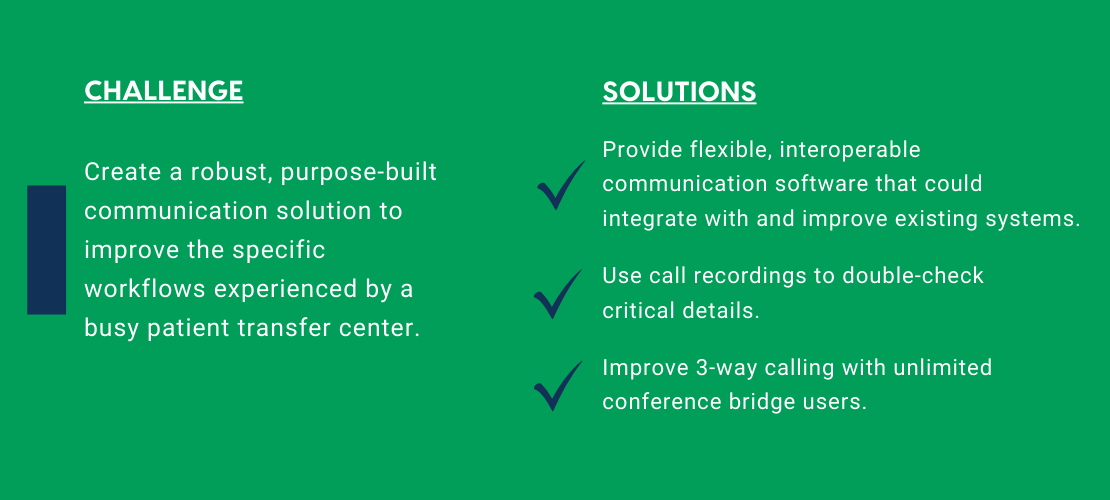 CHALLENGE

Create a robust, purpose-built communication solution to improve the specific workflows experienced by a busy patient transfer center.

SOLUTIONS

✓ Provide flexible, interoperable communication software that could integrate with and improve existing systems.

✓ Use call recordings to double-check critical details.

✓ Improve 3-way calling with unlimited conference bridge users.